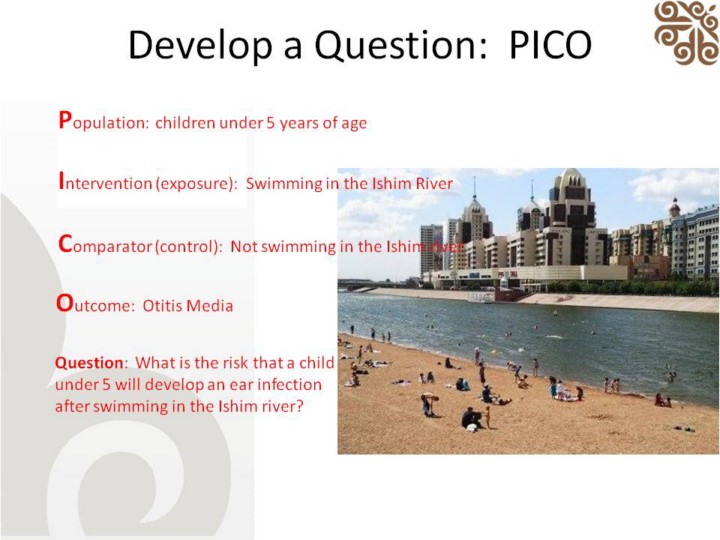 Develop a Question: PICO

Population: children under 5 years of age

Intervention (exposure): Swimming in the Ishim River

Comparator (control): Not swimming in the Ishim river

Outcome: Otitis Media

Question: What is the risk that a child under 5 will develop an ear infection after swimming in the Ishim river?